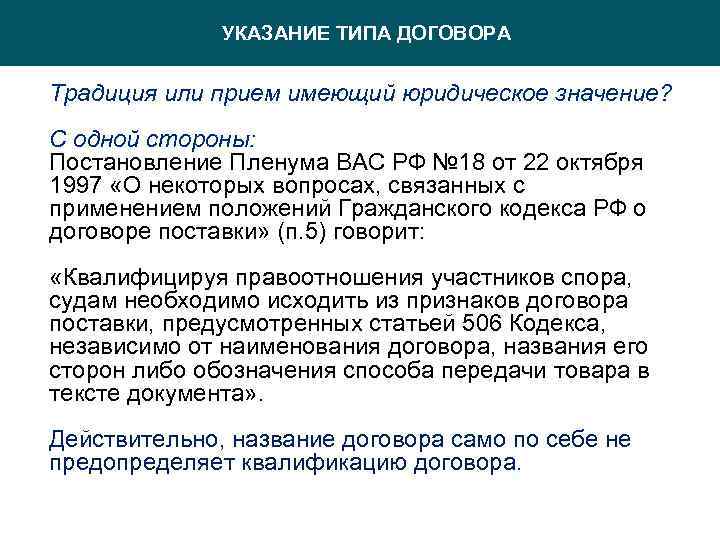 УКАЗАНИЕ ТИПА ДОГОВОРА

Традиция или прием имеющий юридическое значение?

С одной стороны:
Постановление Пленума ВАС РФ №18 от 22 октября 1997 «О некоторых вопросах, связанных с применением положений Гражданского кодекса РФ о договоре поставки» (п.5) говорит:

«Квалифицируя правоотношения участников спора, судам необходимо исходить из признаков договора поставки, предусмотренных статьей 506 Кодекса, независимо от наименования договора, названия его сторон либо обозначения способа передачи товара в тексте документа».

Действительно, название договора само по себе не предопределяет квалификацию договора.